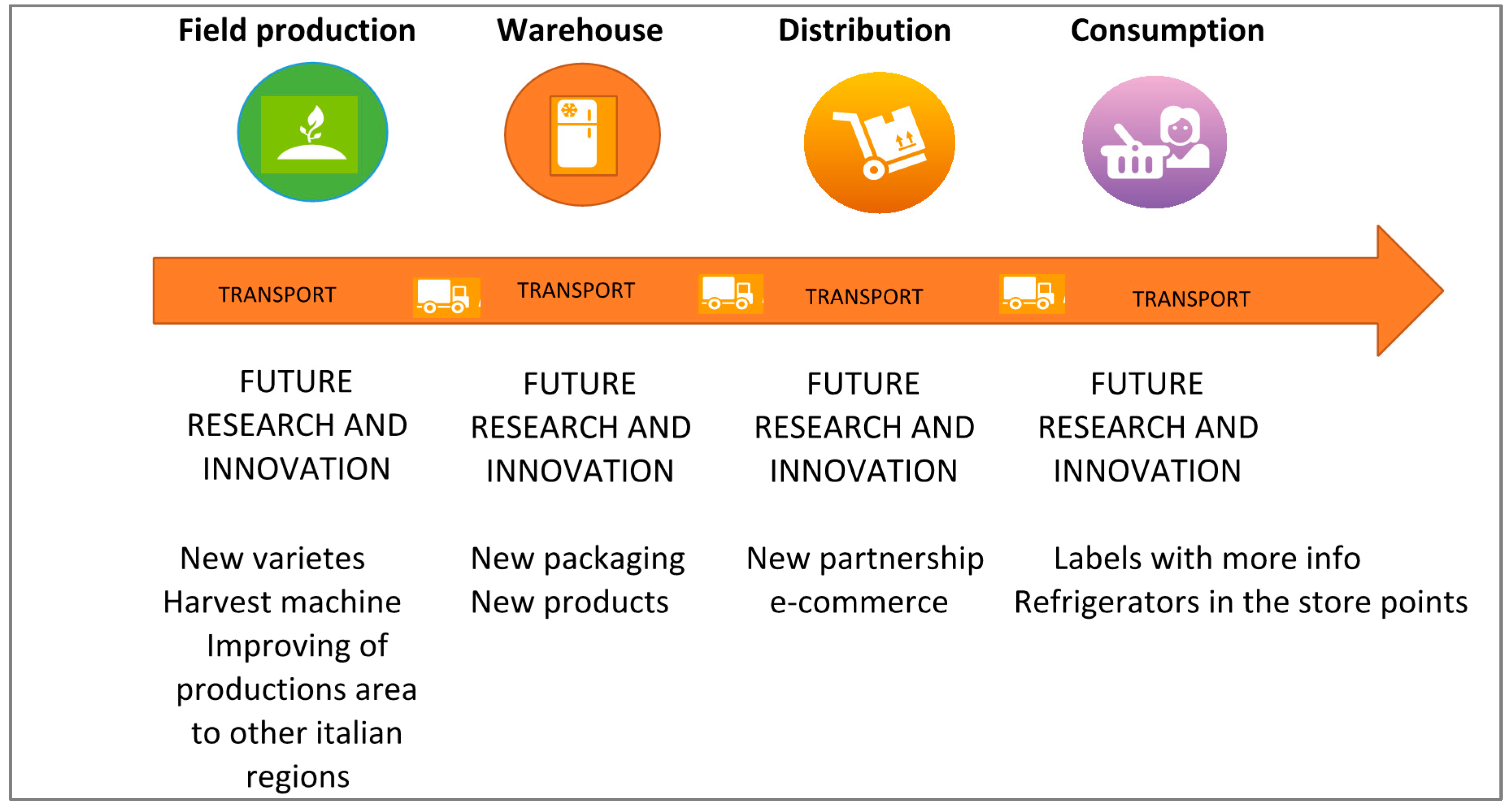 Field production

Warehouse

Distribution

Consumption

TRANSPORT TRANSPORT TRANSPORT TRANSPORT

FUTURE RESEARCH AND INNOVATION

New varietes
Harvest machine
Improving of productions area to other italian regions

FUTURE RESEARCH AND INNOVATION

New packaging
New products

FUTURE RESEARCH AND INNOVATION

New partnership
e-commerce

FUTURE RESEARCH AND INNOVATION

Labels with more info
Refrigerators in the store points